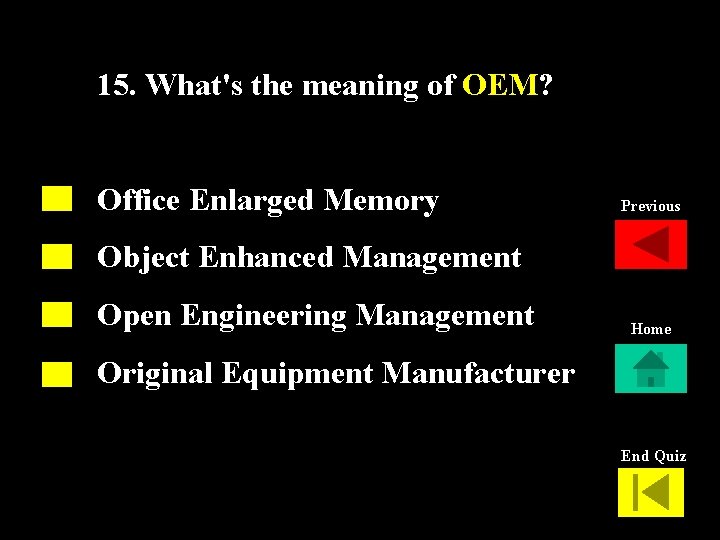 15. What's the meaning of OEM?

Office Enlarged Memory

Object Enhanced Management

Open Engineering Management

Original Equipment Manufacturer

Previous

Home

End Quiz